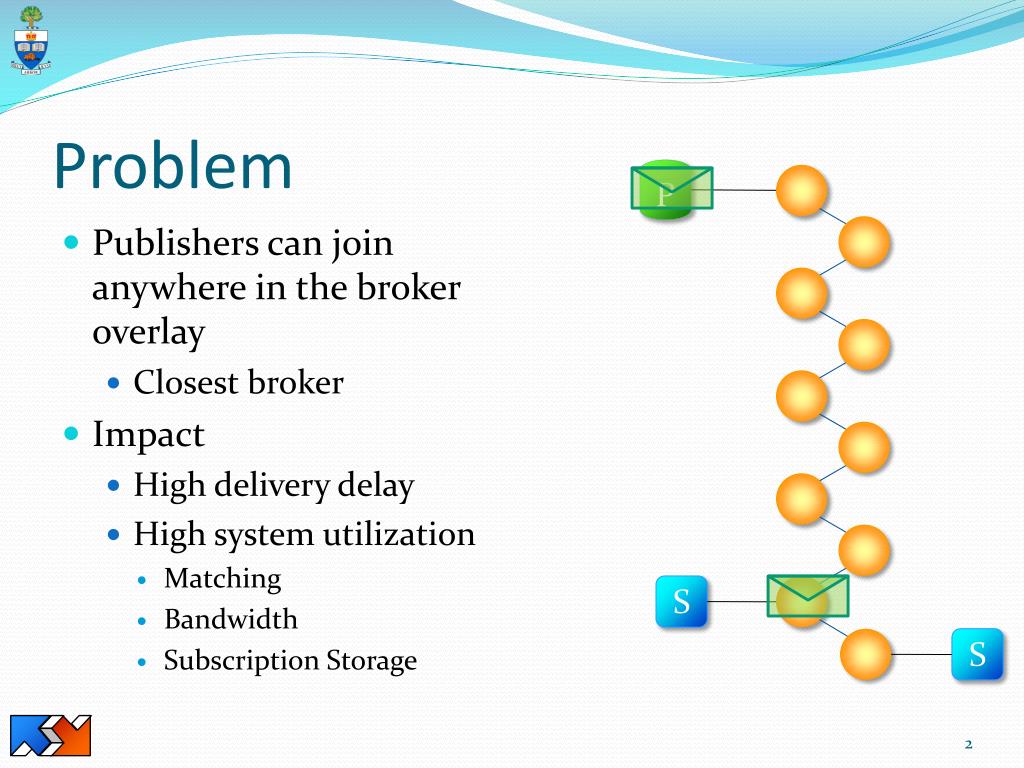 Problem

Publishers can join anywhere in the broker overlay
Closest broker
Impact
High delivery delay
High system utilization
Matching
Bandwidth
Subscription Storage

P

S

S

2